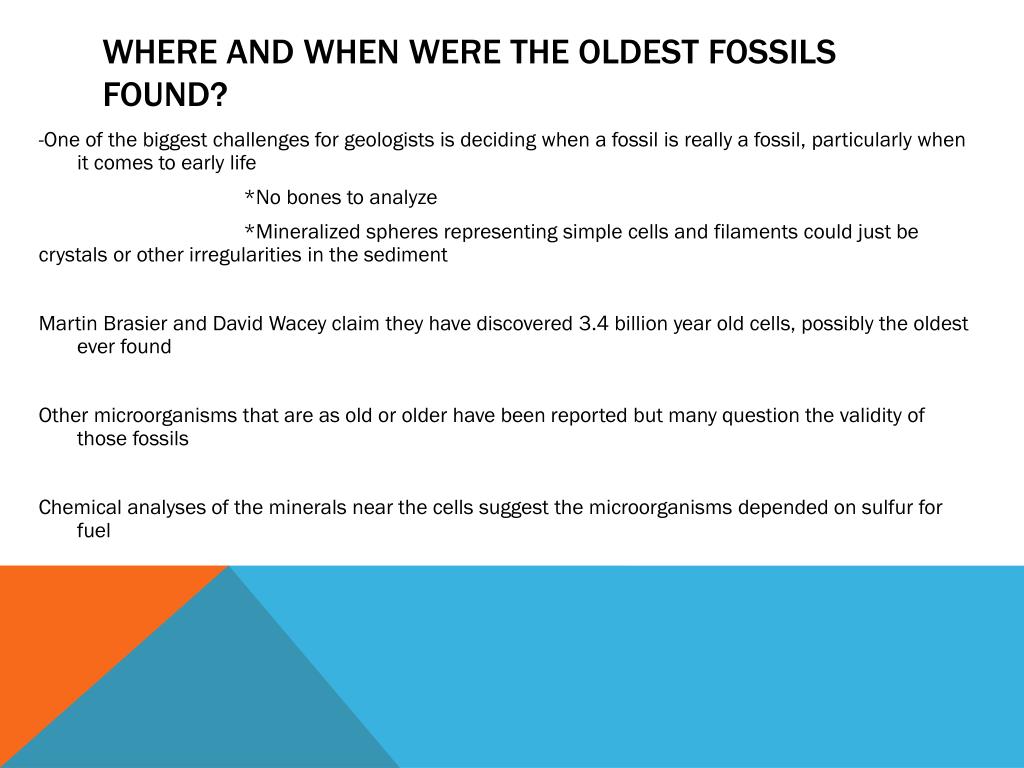 WHERE AND WHEN WERE THE OLDEST FOSSILS FOUND?

-One of the biggest challenges for geologists is deciding when a fossil is really a fossil, particularly when it comes to early life

*No bones to analyze

*Mineralized spheres representing simple cells and filaments could just be crystals or other irregularities in the sediment

Martin Brasier and David Wacey claim they have discovered 3.4 billion year old cells, possibly the oldest ever found

Other microorganisms that are as old or older have been reported but many question the validity of those fossils

Chemical analyses of the minerals near the cells suggest the microorganisms depended on sulfur for fuel